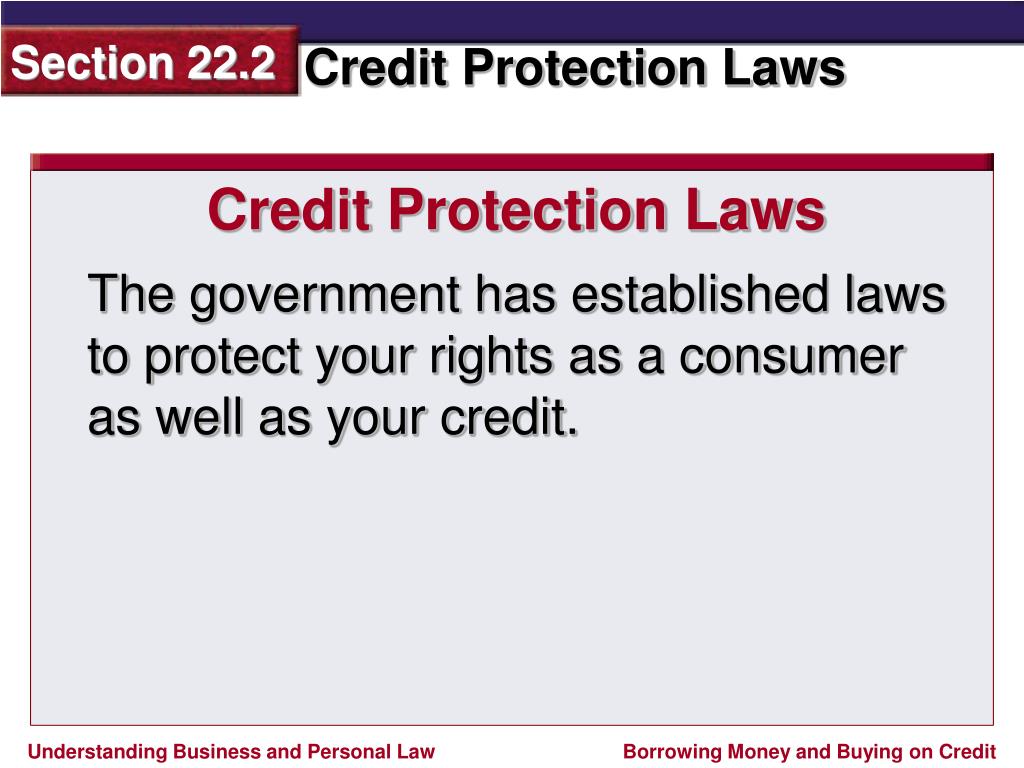 Section 22.2 Credit Protection Laws

Credit Protection Laws

The government has established laws to protect your rights as a consumer as well as your credit.

Understanding Business and Personal Law

Borrowing Money and Buying on Credit